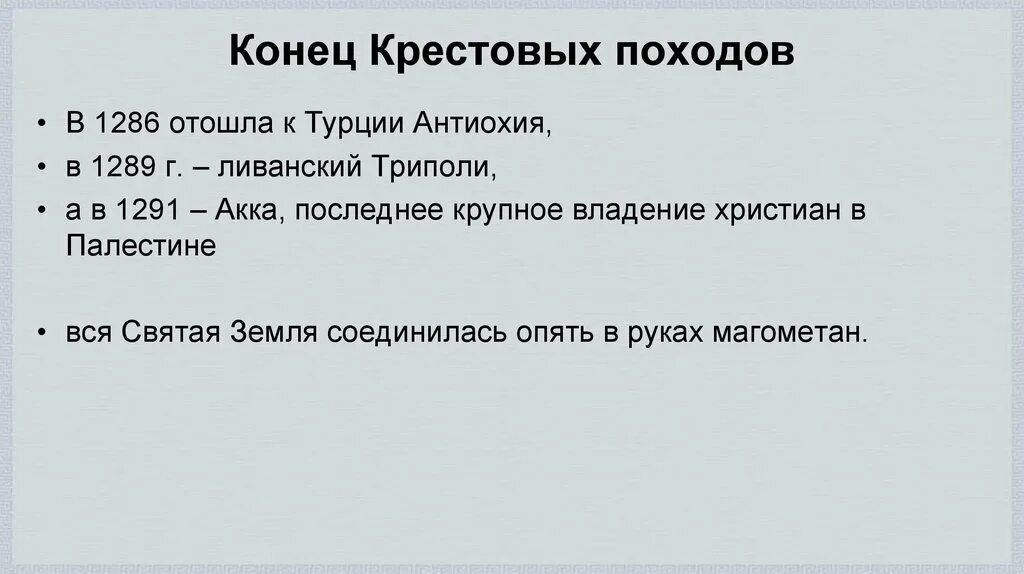 Конец Крестовых походов

• В 1286 отошла к Турции Антиохия,
• в 1289 г. – ливанский Триполи,
• а в 1291 – Акка, последнее крупное владение христиан в Палестине

• вся Святая Земля соединилась опять в руках магометан.